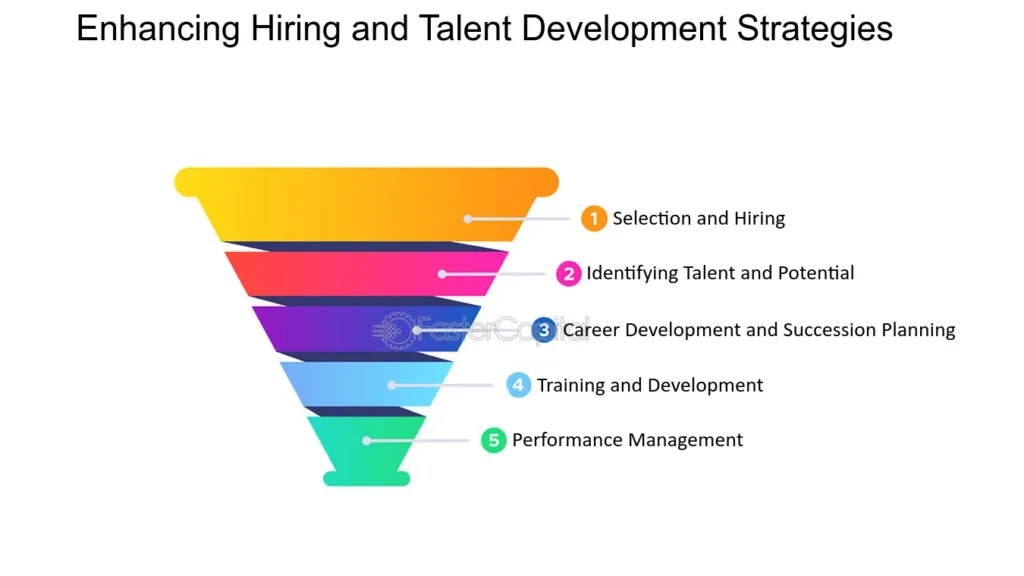 Enhancing Hiring and Talent Development Strategies

1 Selection and Hiring

2 Identifying Talent and Potential

FasterCapital

3 Career Development and Succession Planning

4 Training and Development

5 Performance Management